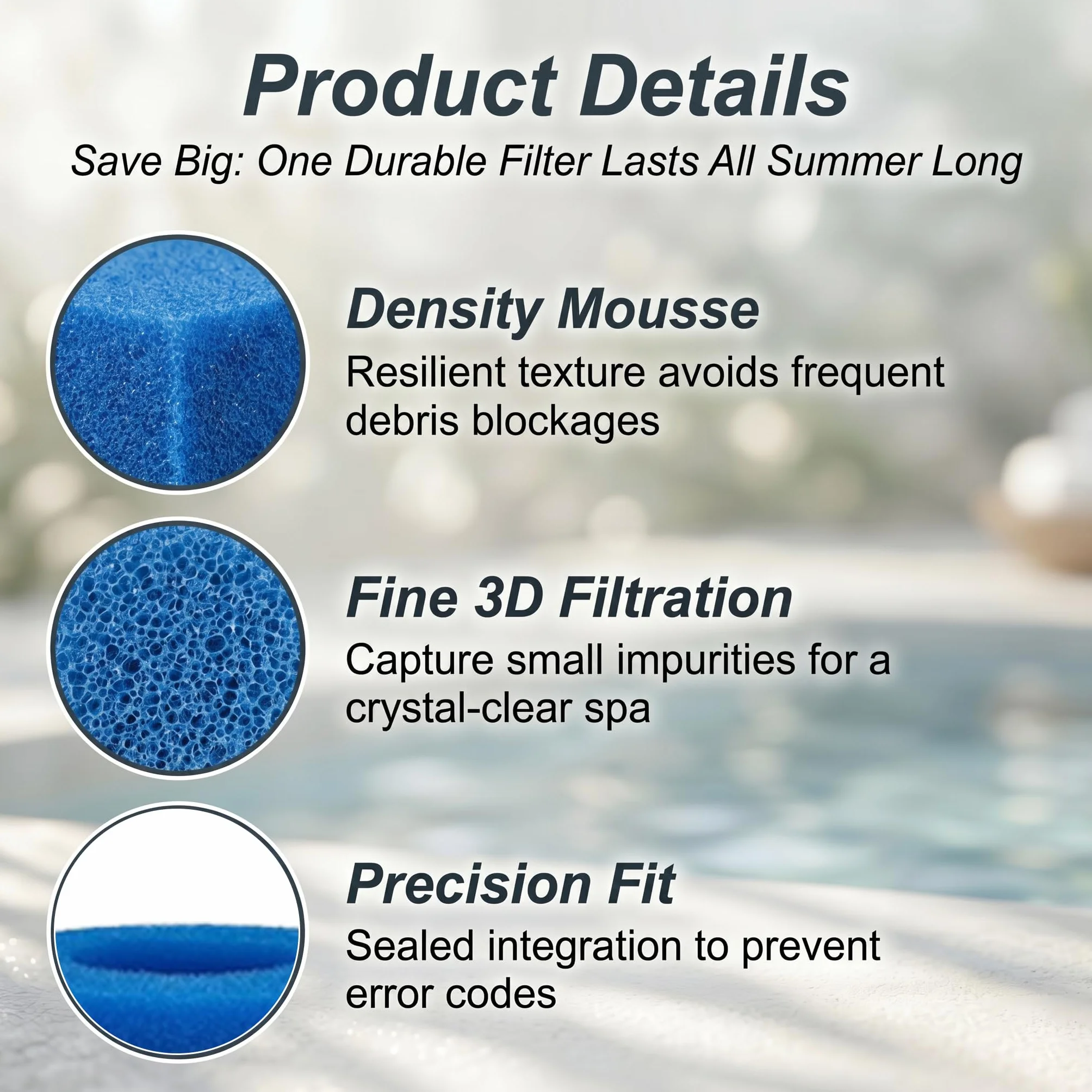 Product Details

Save Big: One Durable Filter Lasts All Summer Long

Density Mousse

Resilient texture avoids frequent debris blockages

Fine 3D Filtration

Capture small impurities for a crystal-clear spa

Precision Fit

Sealed integration to prevent error codes